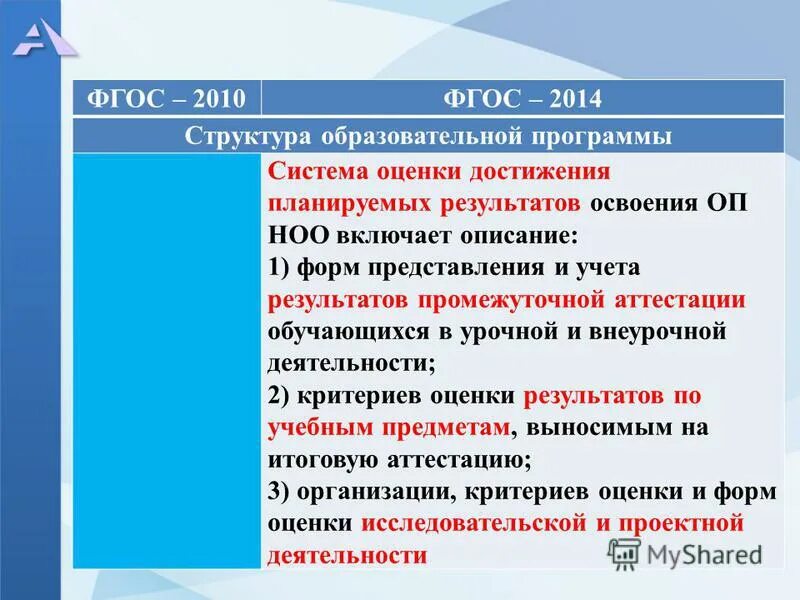 | ФГОС – 2010 | ФГОС – 2014 |
|---|---|
| Структура образовательной программы | |
| | Система оценки достижения планируемых результатов освоения ОП НОО включает описание: 1) форм представления и учета результатов промежуточной аттестации обучающихся в урочной и внеурочной деятельности; 2) критериев оценки результатов по учебным предметам, выносимым на итоговую аттестацию; 3) организации, критериев оценки и форм оценки исследовательской и проектной деятельности |

MyShared